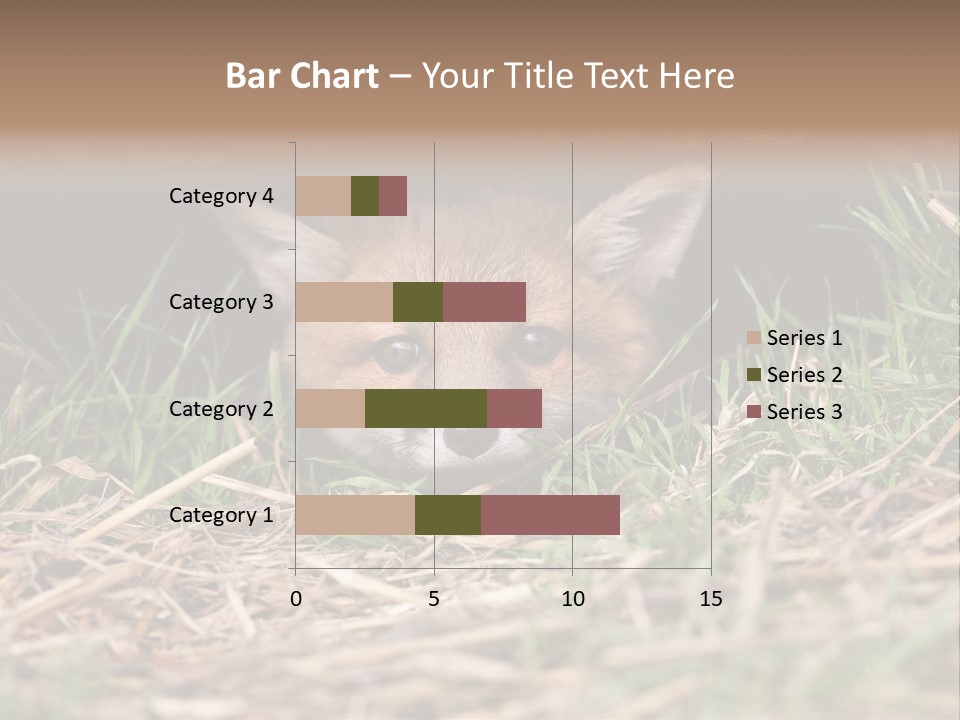 Bar Chart – Your Title Text Here

Category 4
Category 3
Category 2
Category 1

0
5
10
15

Series 1
Series 2
Series 3